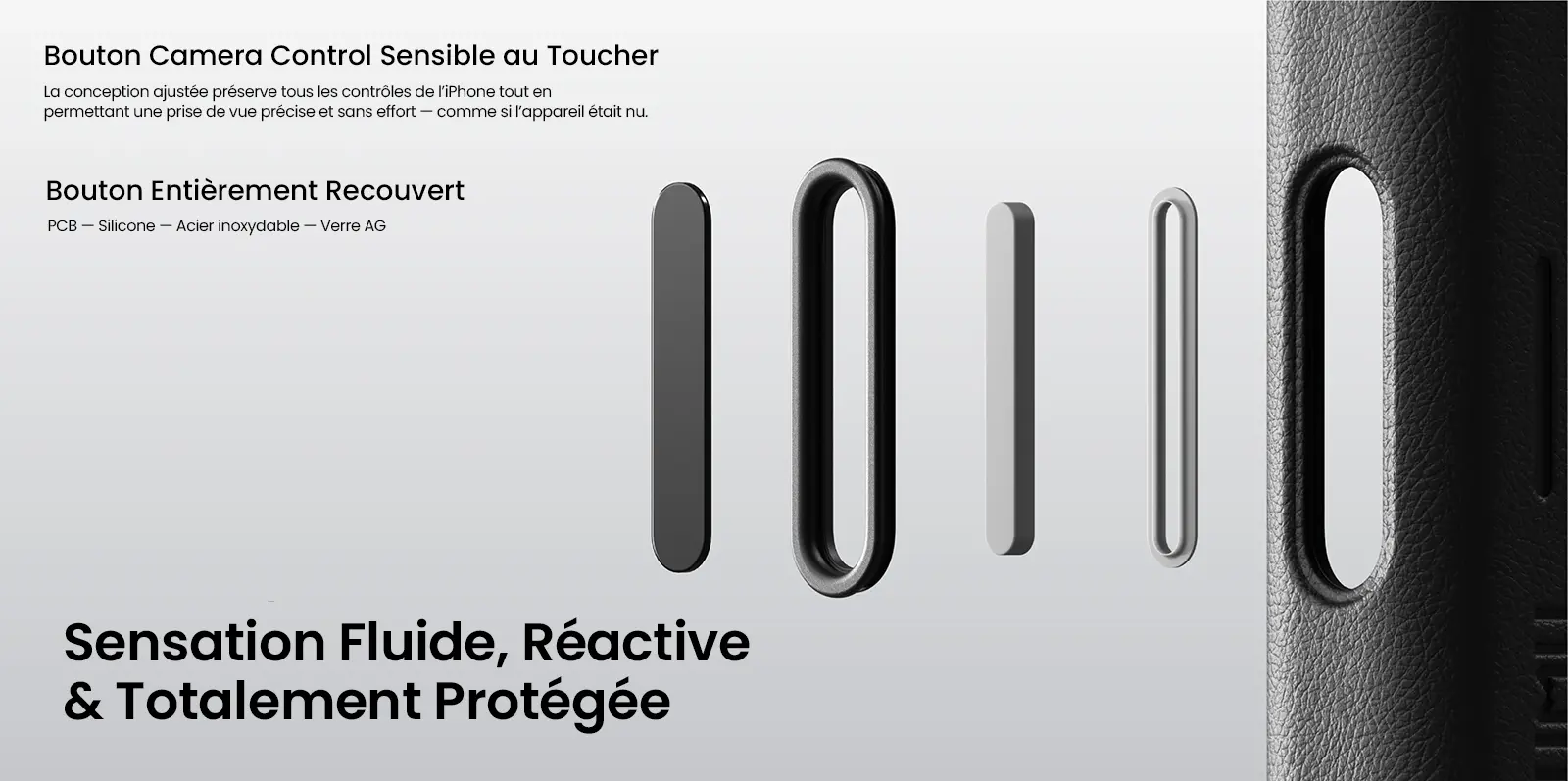 Bouton Camera Control Sensible au Toucher

La conception ajustée préserve tous les contrôles de l'iPhone tout en permettant une prise de vue précise et sans effort — comme si l'appareil était nu.

Bouton Entièrement Recouvert

PCB — Silicone — Acier inoxydable — Verre AG

Sensation Fluide, Réactive & Totalement Protégée